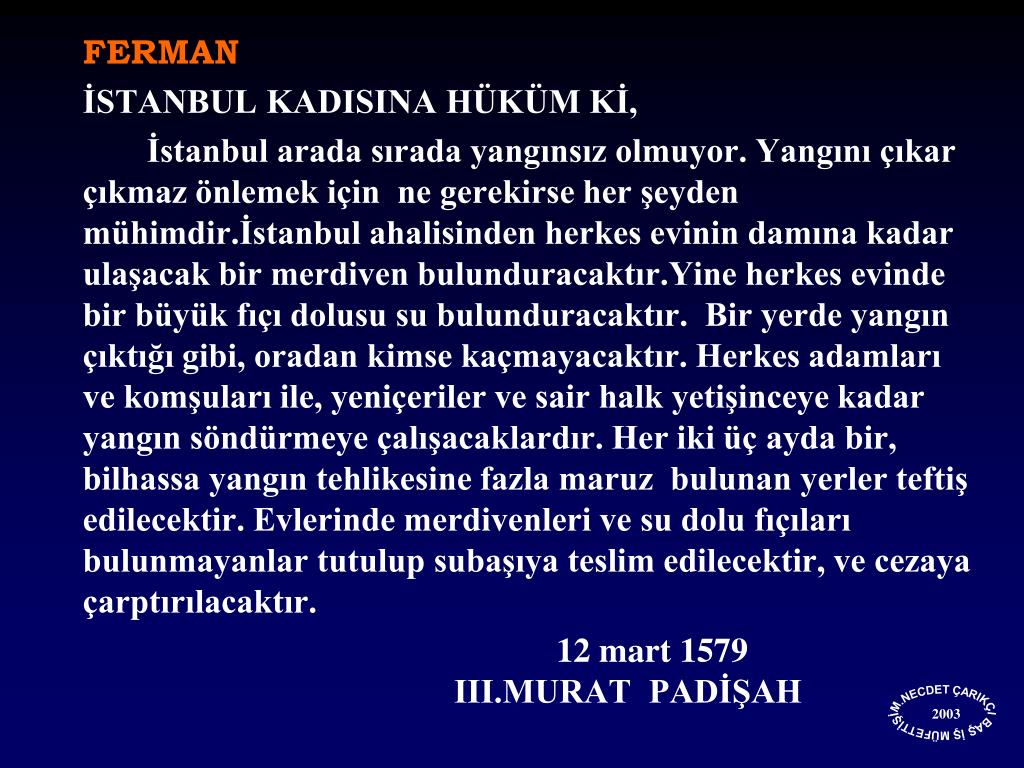 FERMAN

İSTANBUL KADISINA HÜKÜM Kİ,

İstanbul arada sırada yangınsız olmuyor. Yangını çıkar çıkmaz önlemek için ne gerekirse her şeyden mühimdir.İstanbul ahalisinden herkes evinin damına kadar ulaşacak bir merdiven bulunduracaktır.Yine herkes evinde bir büyük fıçı dolusu su bulunduracaktır. Bir yerde yangın çıktığı gibi, oradan kimse kaçmayacaktır. Herkes adamları ve komşuları ile, yeniçeriler ve sair halk yetişinceye kadar yangın söndürmeye çalışacaklardır. Her iki üç ayda bir, bilhassa yangın tehlikesine fazla maruz bulunan yerler teftiş edilecektir. Evlerinde merdivenleri ve su dolu fıçıları bulunmayanlar tutulup subaşıya teslim edilecektir, ve cezaya çarptırılacaktır.

12 mart 1579
III.MURAT PADİŞAH

M.NECDET ÇARIKÇI BAŞ İŞ MÜFETTİŞİ 2003